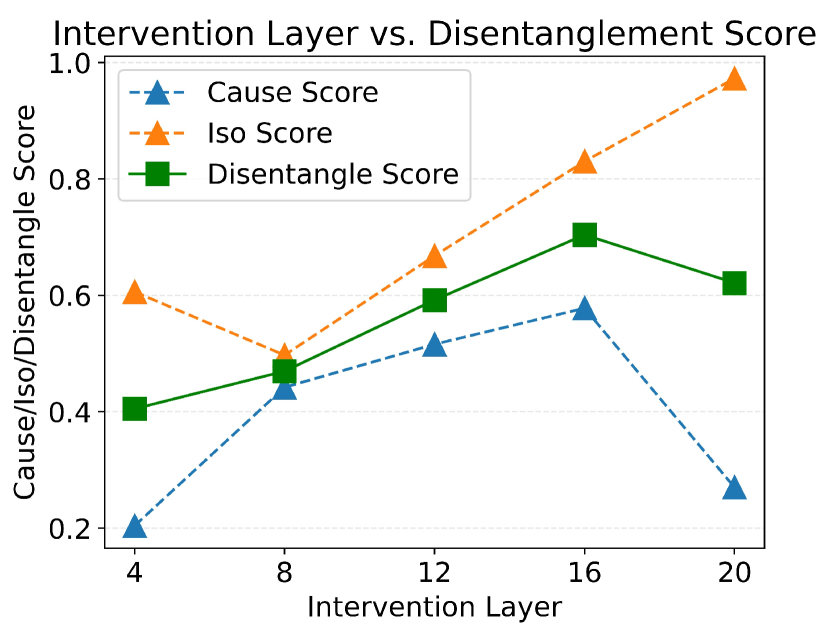 Intervention Layer vs. Disentanglement Score

Cause Score
Iso Score
Disentangle Score

Cause/Iso/Disentangle Score

1.0
0.8
0.6
0.4
0.2

4
8
12
16
20

Intervention Layer